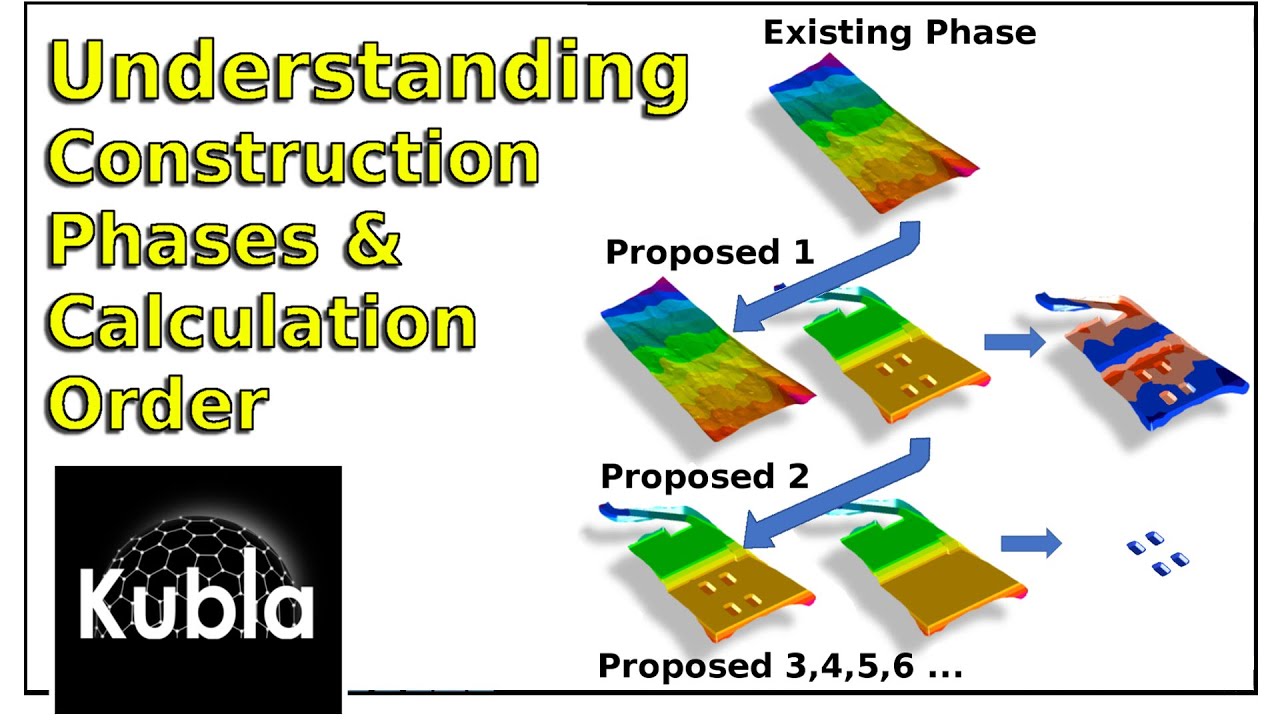 Understanding Construction Phases & Calculation Order

Kubla

Existing Phase

Proposed 1

Proposed 2

Proposed 3,4,5,6 ...